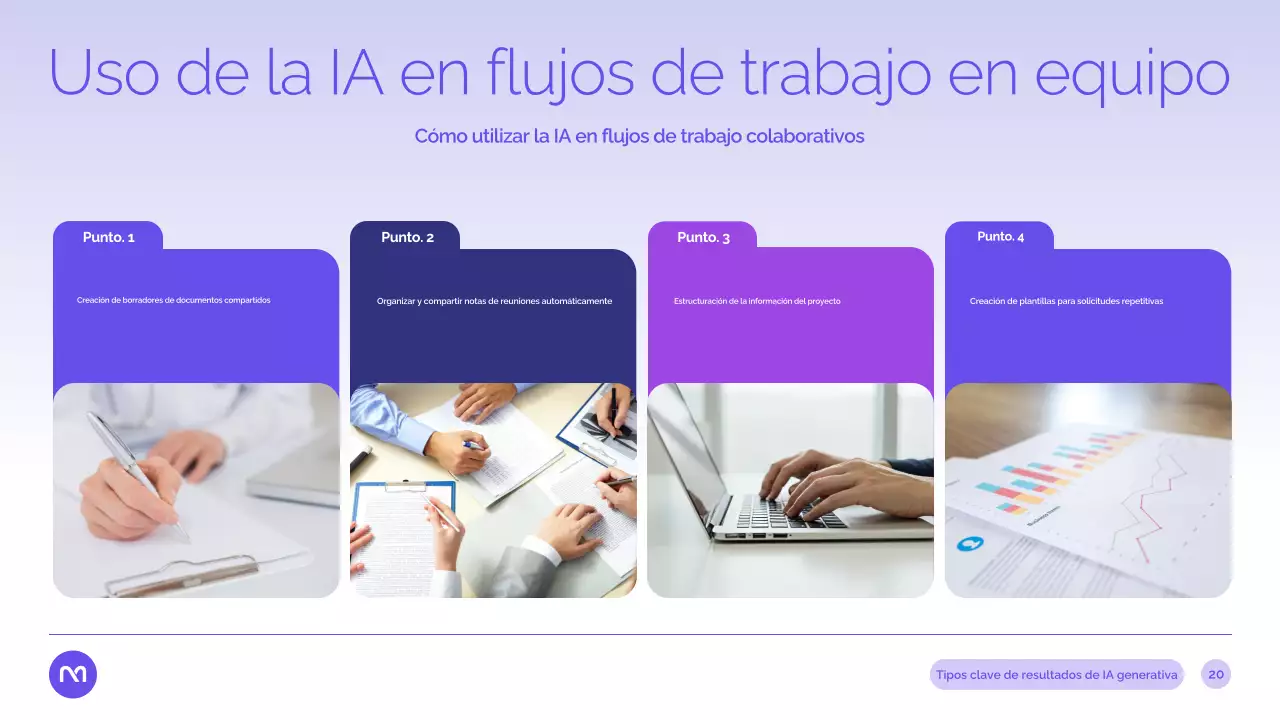 Uso de la IA en flujos de trabajo en equipo

Cómo utilizar la IA en flujos de trabajo colaborativos

Punto. 1

Creación de borradores de documentos compartidos

Punto. 2

Organizar y compartir notas de reuniones automáticamente

Punto. 3

Estructuración de la información del proyecto

Punto. 4

Creación de plantillas para solicitudes repetitivas

Tipos clave de resultados de IA generativa

20